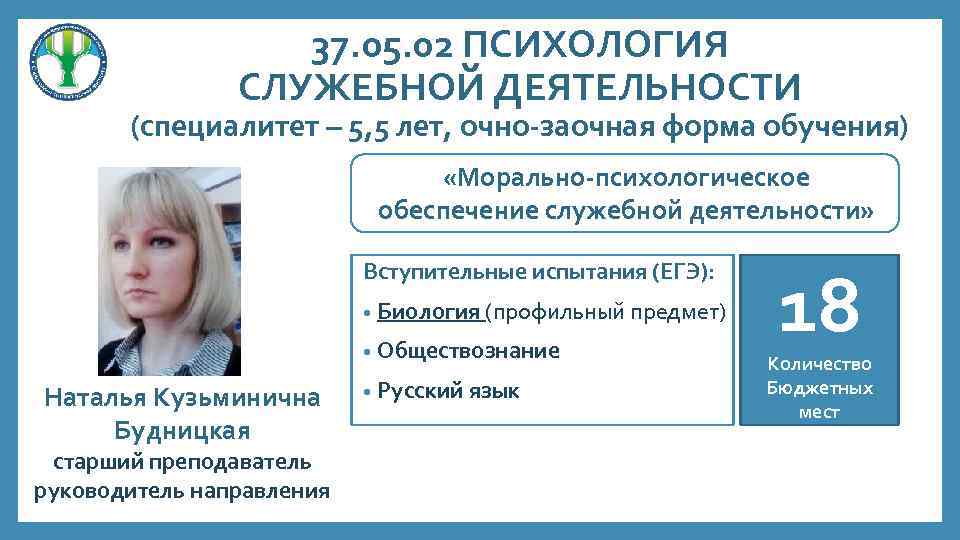 37.05.02 ПСИХОЛОГИЯ СЛУЖЕБНОЙ ДЕЯТЕЛЬНОСТИ
(специалитет – 5,5 лет, очно-заочная форма обучения)

«Морально-психологическое обеспечение служебной деятельности»

Вступительные испытания (ЕГЭ):
• Биология (профильный предмет)
• Обществознание
• Русский язык

18
Количество Бюджетных мест

Наталья Кузьминична Будницкая
старший преподаватель
руководитель направления